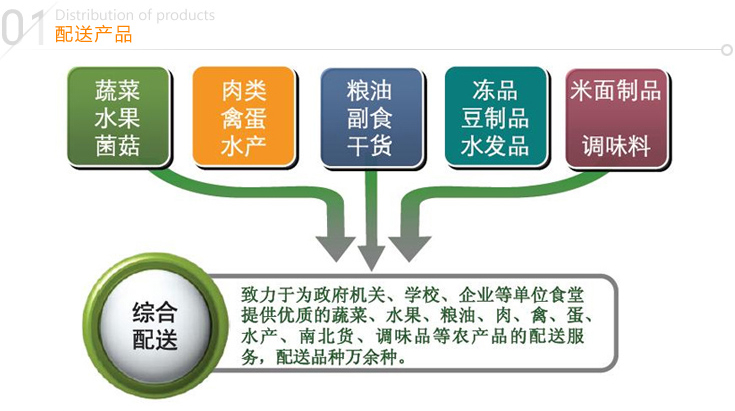 01 Distribution of products
配送产品

蔬菜
水果
菌菇

肉类
禽蛋
水产

粮油
副食
干货

冻品
豆制品
水发品

米面制品
调味料

综合
配送

致力于为政府机关、学校、企业等单位食堂提供优质的蔬菜、水果、粮油、肉、禽、蛋、水产、南北货、调味品等农产品的配送服务，配送品种万余种。